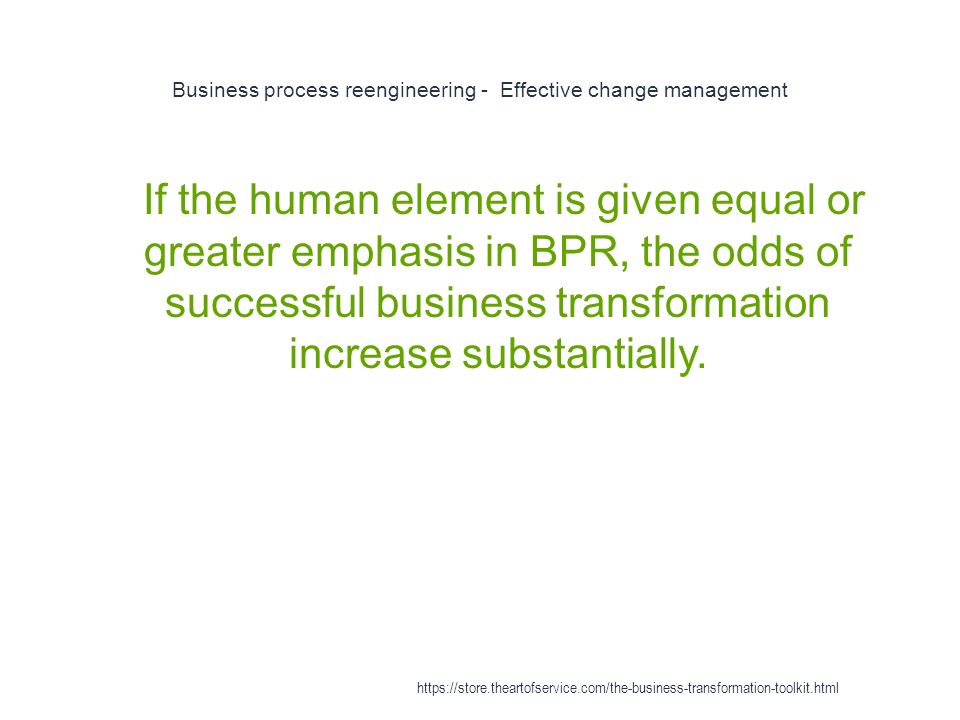 Business process reengineering - Effective change management

If the human element is given equal or greater emphasis in BPR, the odds of successful business transformation increase substantially.

https://store.theartofservice.com/the-business-transformation-toolkit.html